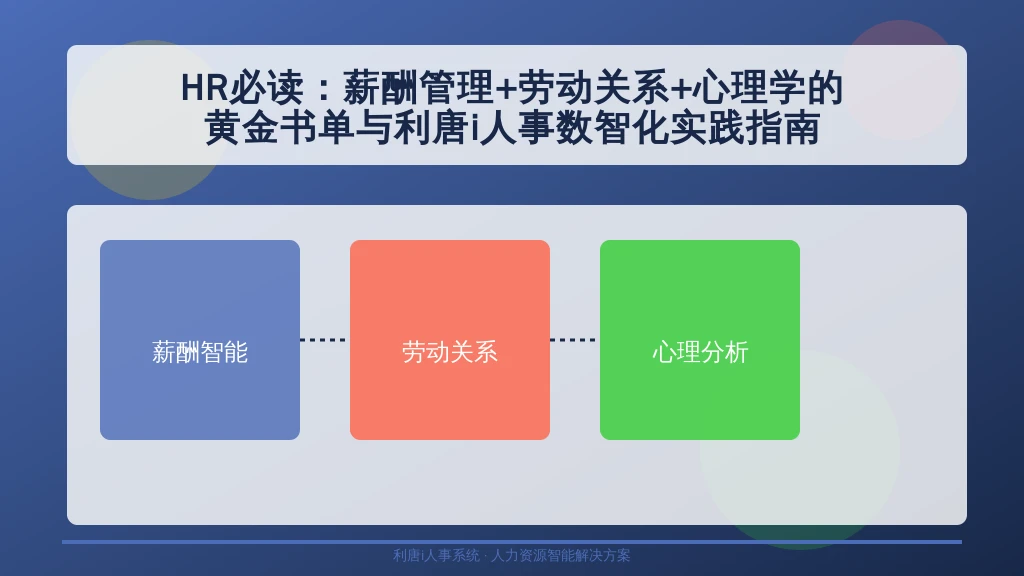 HR必读：薪酬管理+劳动关系+心理学的黄金书单与利唐i人事数智化实践指南

薪酬智能

劳动关系

心理分析

利唐i人事系统 · 人力资源智能解决方案